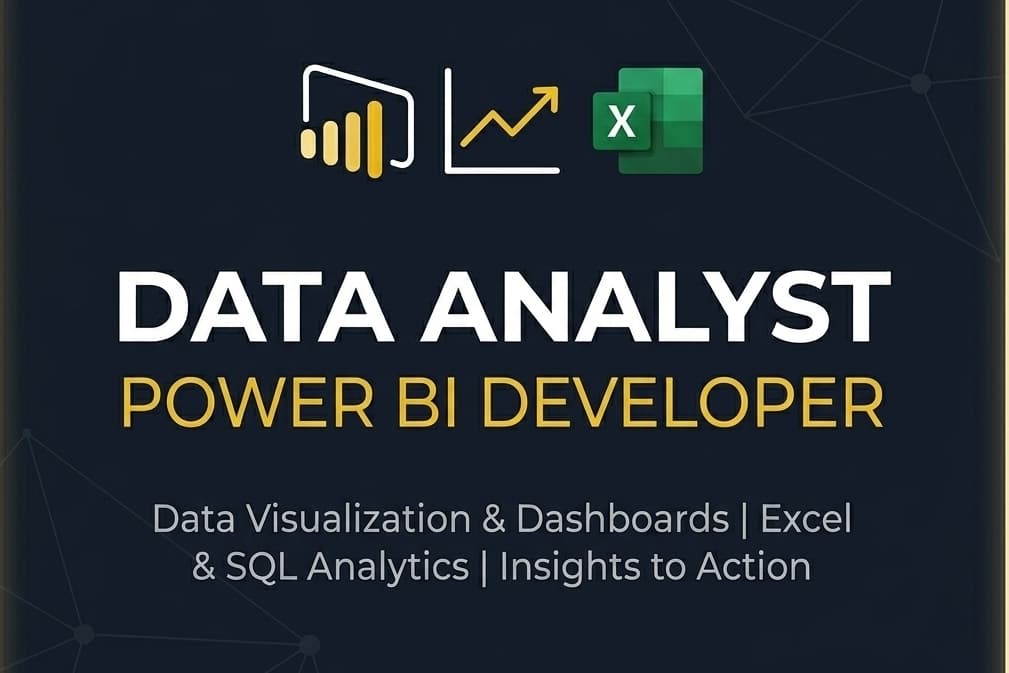 X

DATA ANALYST
POWER BI DEVELOPER

Data Visualization & Dashboards | Excel & SQL Analytics | Insights to Action